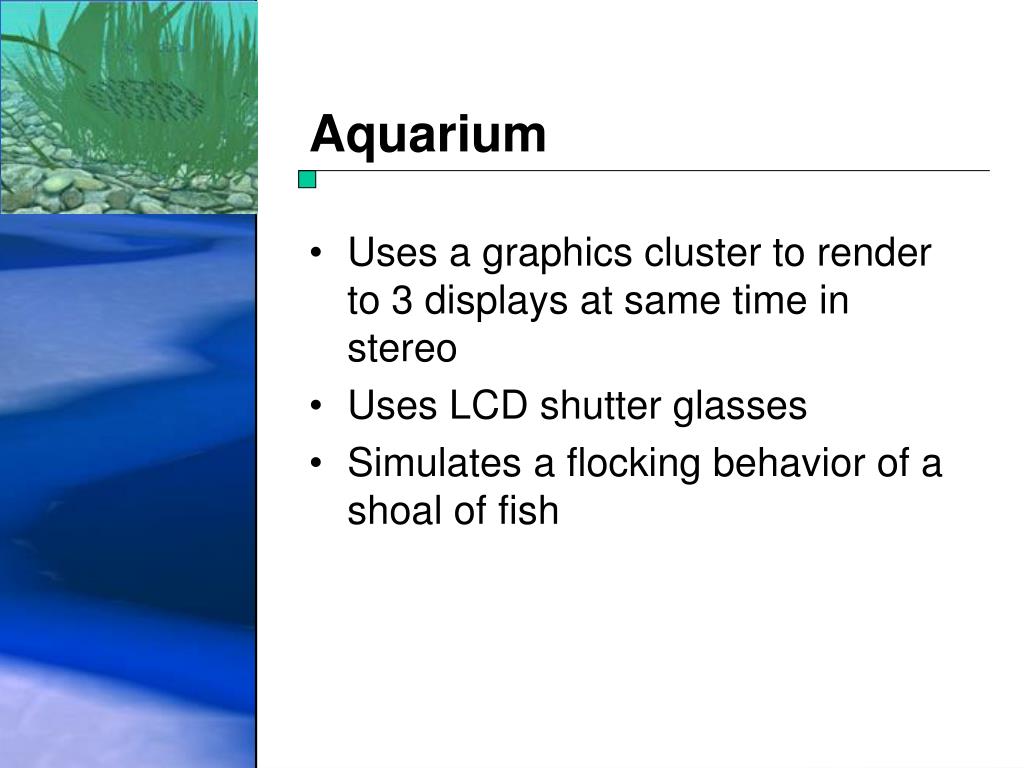 Aquarium

• Uses a graphics cluster to render to 3 displays at same time in stereo
• Uses LCD shutter glasses
• Simulates a flocking behavior of a shoal of fish